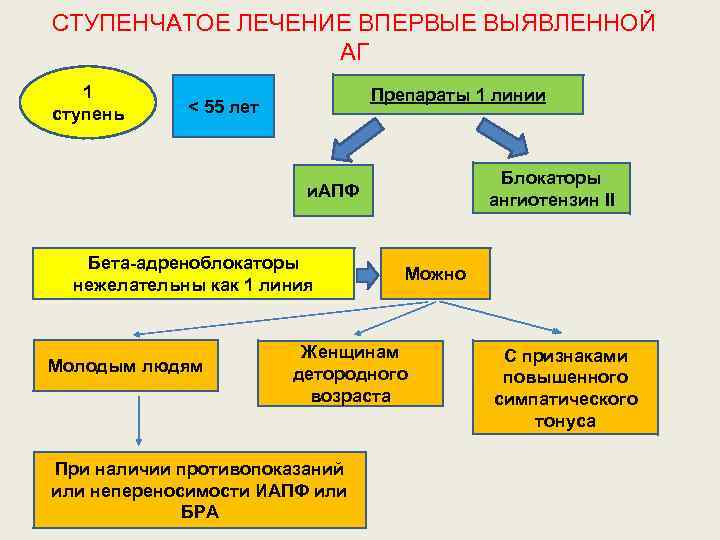 СТУПЕНЧАТОЕ ЛЕЧЕНИЕ ВПЕРВЫЕ ВЫЯВЛЕННОЙ АГ

1 ступень

< 55 лет

Препараты 1 линии

иАПФ

Блокаторы ангиотензин II

Бета-адреноблокаторы нежелательны как 1 линия

Можно

Молодым людям

Женщинам детородного возраста

С признаками повышенного симпатического тонуса

При наличии противопоказаний или непереносимости ИАПФ или БРА